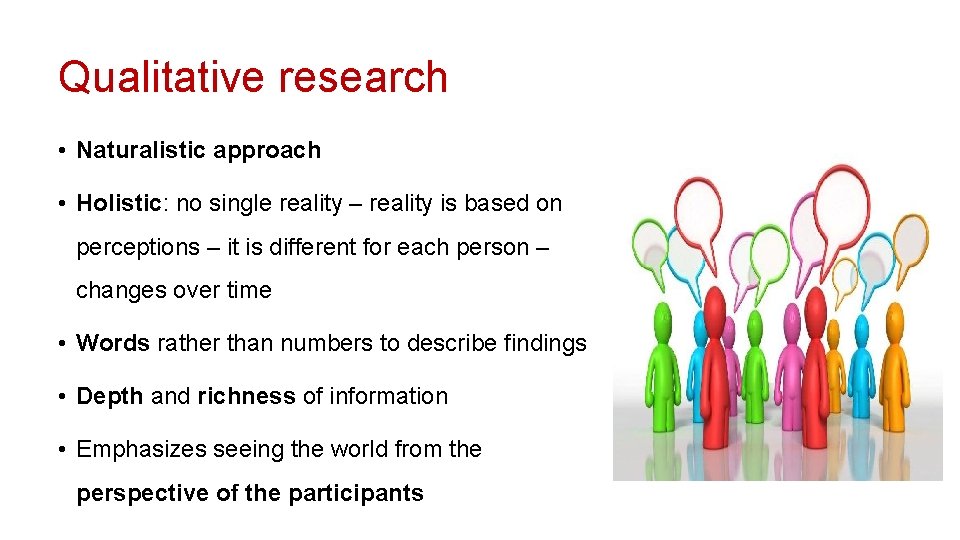 Qualitative research

• Naturalistic approach

• Holistic: no single reality – reality is based on perceptions – it is different for each person – changes over time

• Words rather than numbers to describe findings

• Depth and richness of information

• Emphasizes seeing the world from the perspective of the participants